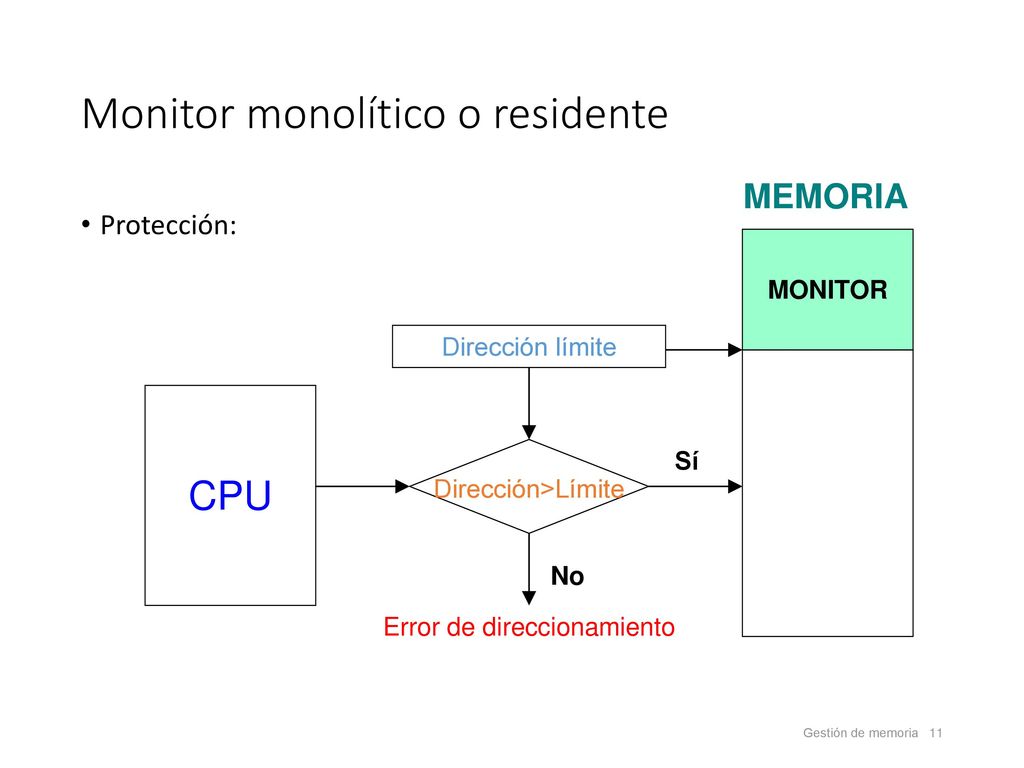 Monitor monolítico o residente

• Protección:

MEMORIA

MONITOR

Dirección límite

CPU

Dirección>Límite

Sí

No

Error de direccionamiento

Gestión de memoria 11